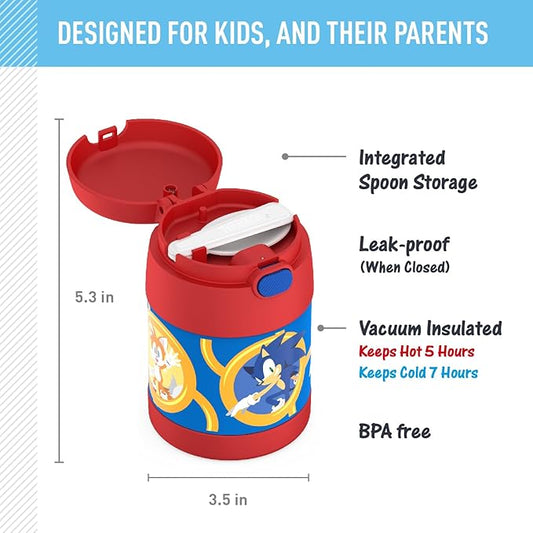 DESIGNED FOR KIDS, AND THEIR PARENTS

5.3 in

Integrated Spoon Storage

Leak-proof
(When Closed)

Vacuum Insulated
Keeps Hot 5 Hours
Keeps Cold 7 Hours

BPA free

3.5 in